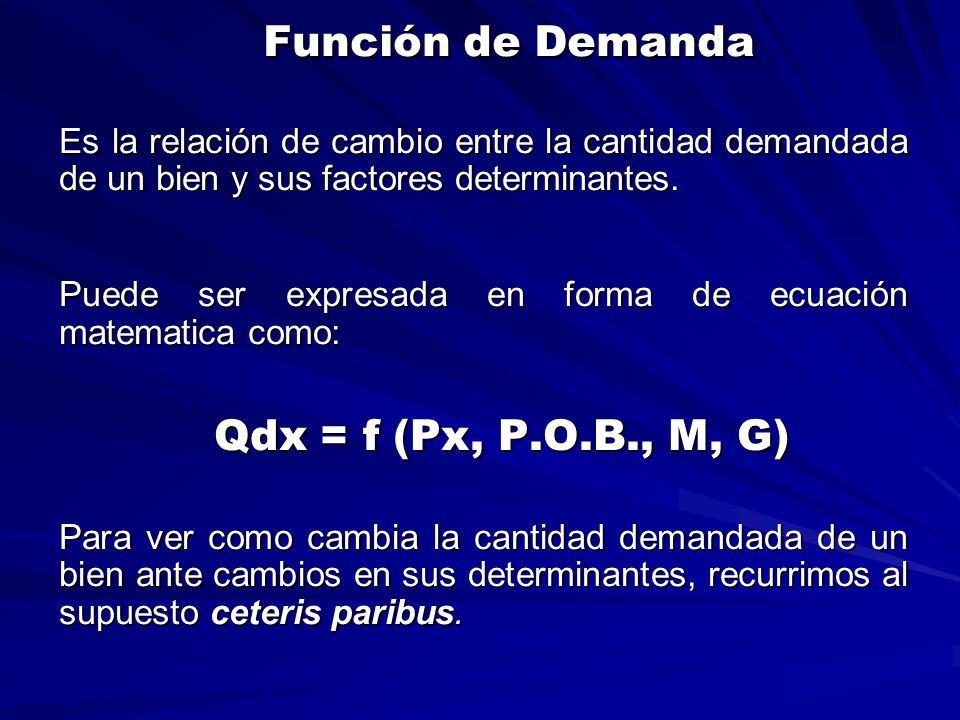 Función de Demanda

Es la relación de cambio entre la cantidad demandada de un bien y sus factores determinantes.

Puede ser expresada en forma de ecuación matematica como:

Qdx = f (Px, P.O.B., M, G)

Para ver como cambia la cantidad demandada de un bien ante cambios en sus determinantes, recurrimos al supuesto ceteris paribus.